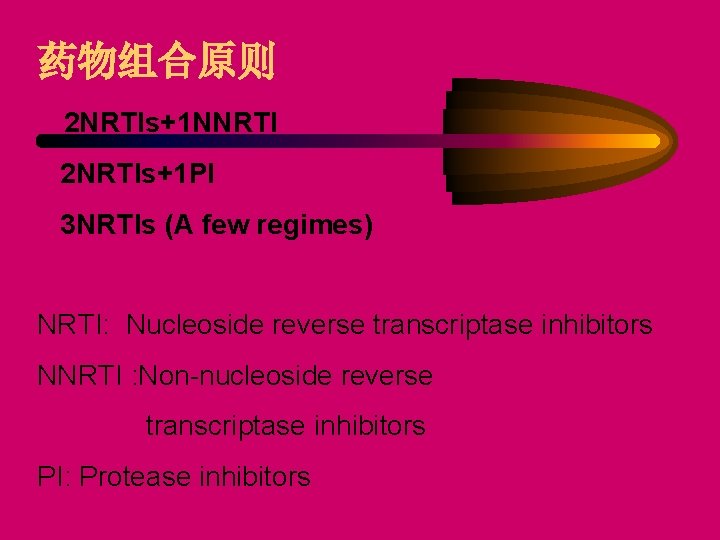 药物组合原则

2NRTIs+1NNRTI

2NRTIs+1PI

3NRTIs (A few regimes)

NRTI: Nucleoside reverse transcriptase inhibitors

NNRTI :Non-nucleoside reverse transcriptase inhibitors

PI: Protease inhibitors